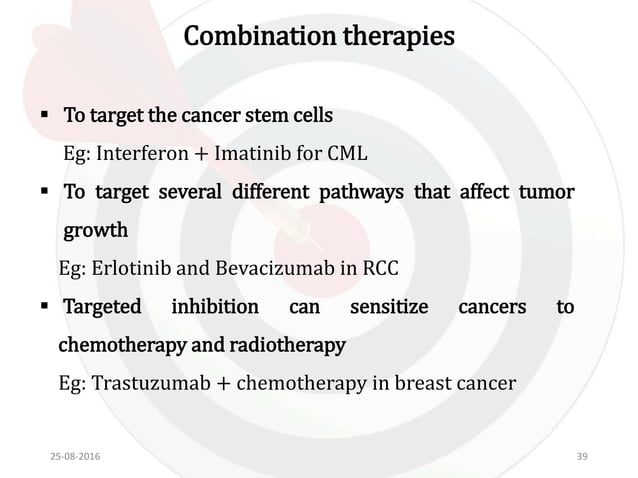 Combination therapies

▪ To target the cancer stem cells

Eg: Interferon + Imatinib for CML

▪ To target several different pathways that affect tumor growth

Eg: Erlotinib and Bevacizumab in RCC

▪ Targeted inhibition can sensitize cancers to chemotherapy and radiotherapy

Eg: Trastuzumab + chemotherapy in breast cancer

25-08-2016

39